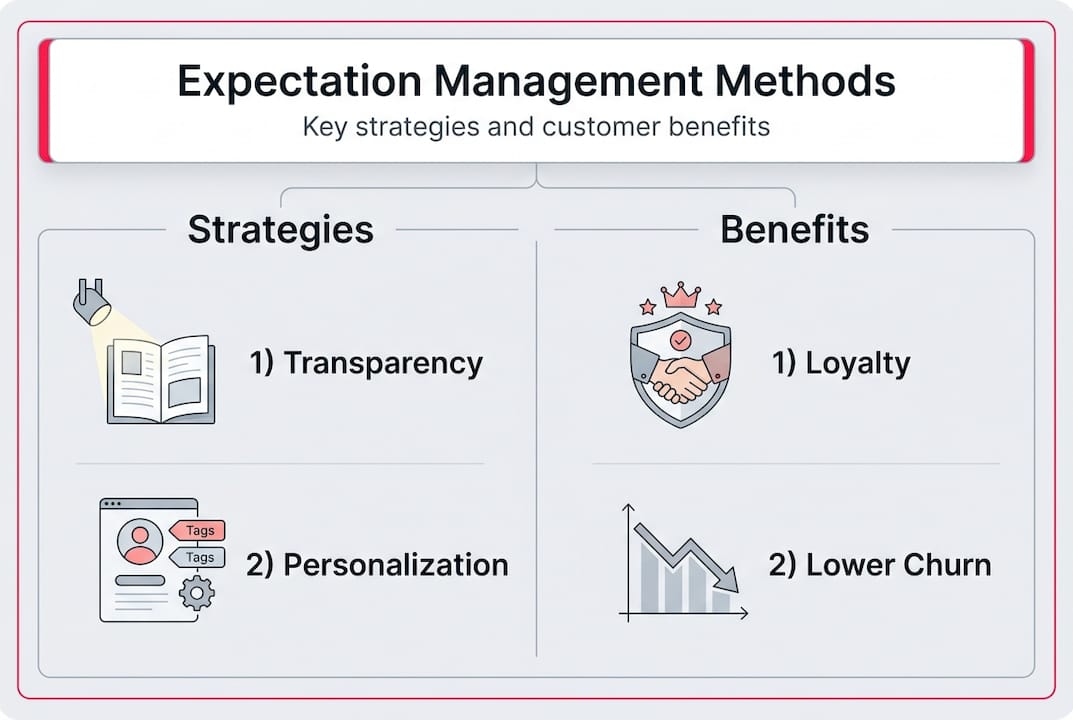 Expectation Management Methods
Key strategies and customer benefits

Strategies

1) Transparency

Tags
Tags

2) Personalization

Benefits

1) Loyalty

2) Lower Churn